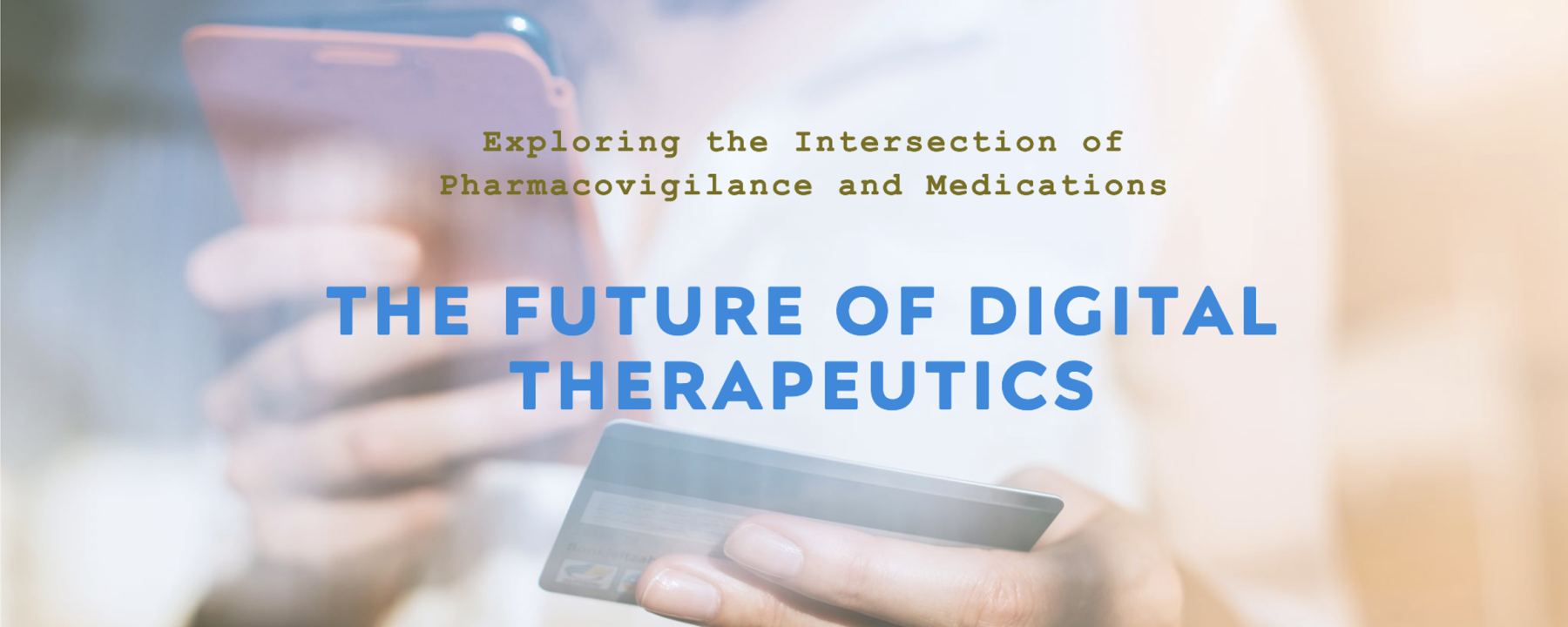 Exploring the Intersection of Pharmacovigilance and Medications

THE FUTURE OF DIGITAL THERAPEUTICS